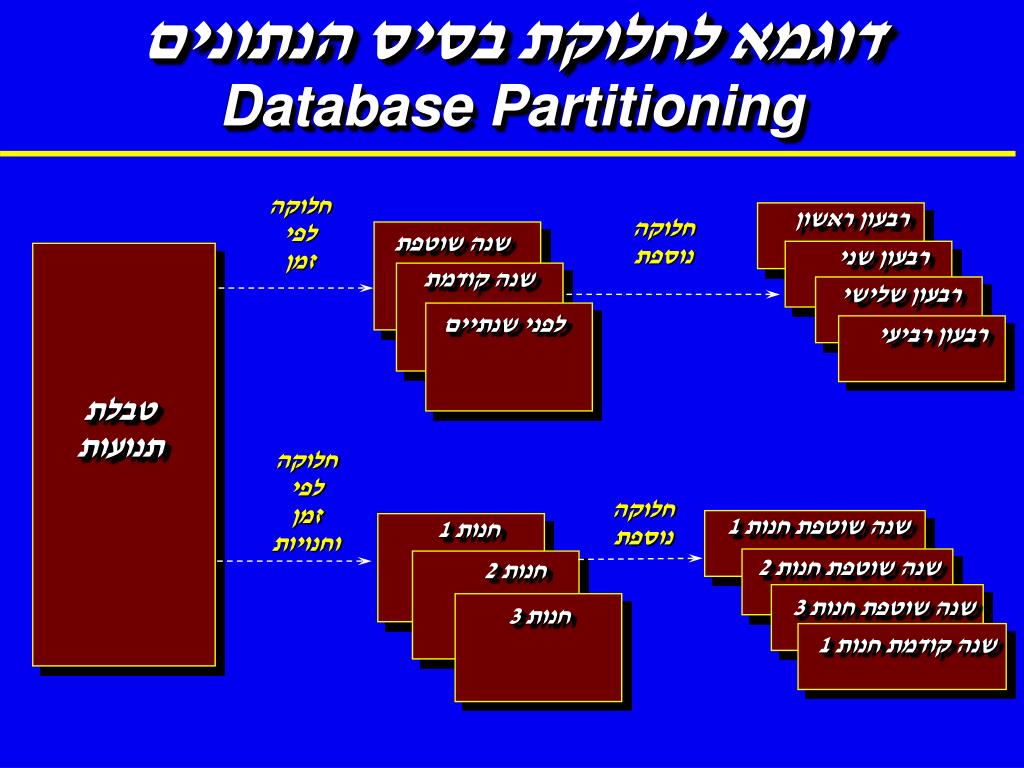 דוגמא לחלוקת בסיס הנתונים
Database Partitioning

טבלת תנועות

חלוקה לפי זמן

שנה שוטפת
שנה קודמת
לפני שנתיים

חלוקה נוספת

רבעון ראשון
רבעון שני
רבעון שלישי
רבעון רביעי

חלוקה לפי זמן וחנויות

חנות 1
חנות 2
חנות 3

חלוקה נוספת

שנה שוטפת חנות 1
שנה שוטפת חנות 2
שנה שוטפת חנות 3
שנה קודמת חנות 1